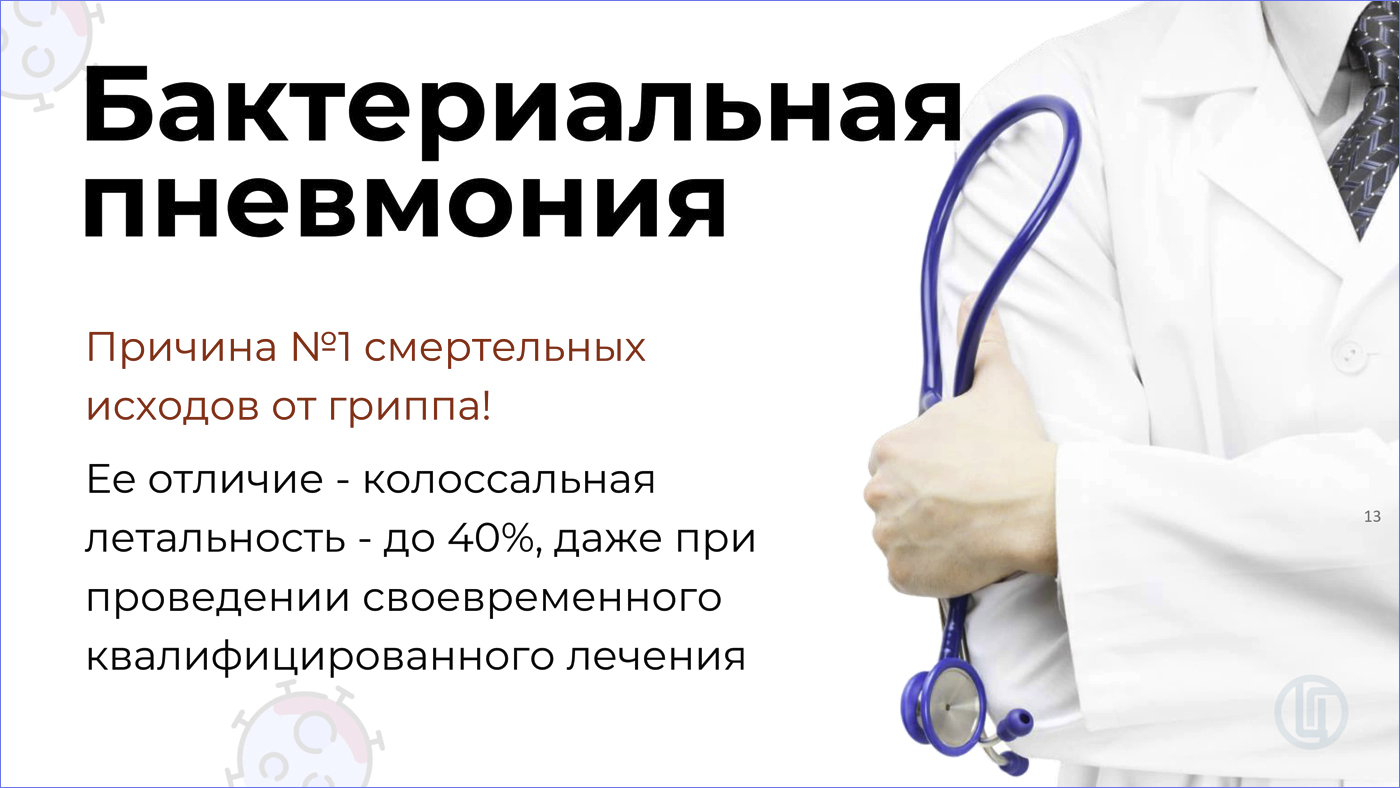 Бактериальная пневмония

Причина №1 смертельных исходов от гриппа!

Ее отличие - колоссальная летальность - до 40%, даже при проведении своевременного квалифицированного лечения

13